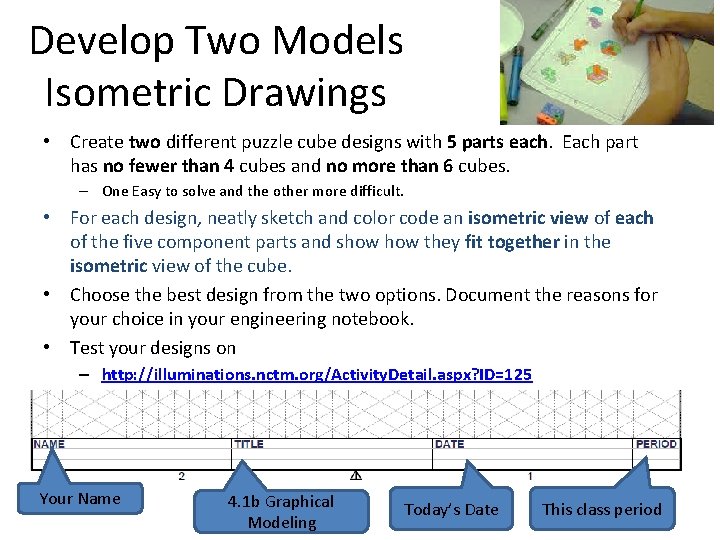 Develop Two Models Isometric Drawings

• Create two different puzzle cube designs with 5 parts each. Each part has no fewer than 4 cubes and no more than 6 cubes.
- One Easy to solve and the other more difficult.

• For each design, neatly sketch and color code an isometric view of each of the five component parts and show how they fit together in the isometric view of the cube.

• Choose the best design from the two options. Document the reasons for your choice in your engineering notebook.

• Test your designs on
- http://illuminations.nctm.org/ActivityDetail.aspx?ID=125

NAME
TITLE
DATE
PERIOD
2
1

Your Name

4.1b Graphical Modeling

Today's Date

This class period